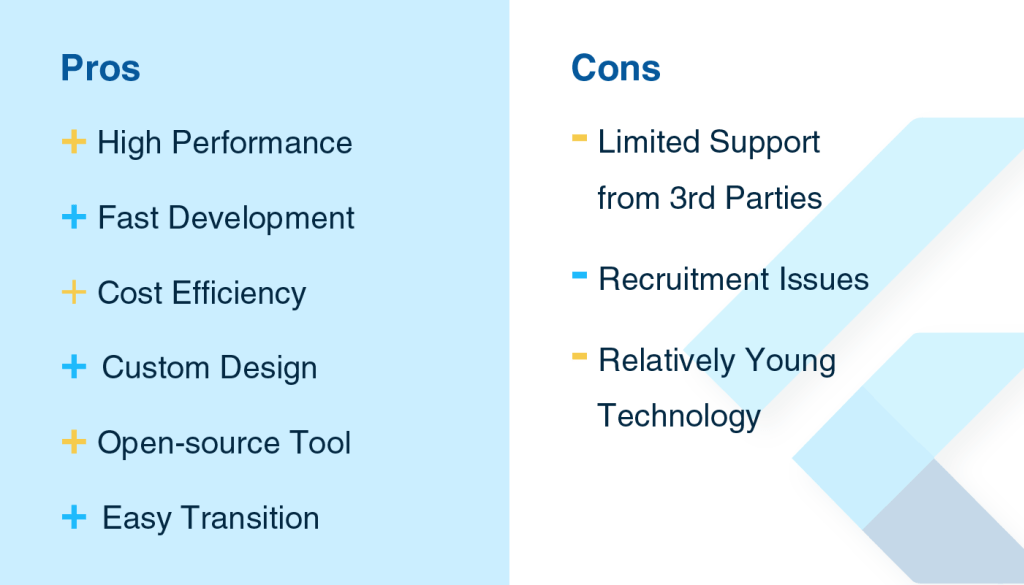 Pros

+ High Performance

+ Fast Development

+ Cost Efficiency

+ Custom Design

+ Open-source Tool

+ Easy Transition

Cons

- Limited Support from 3rd Parties

- Recruitment Issues

- Relatively Young Technology